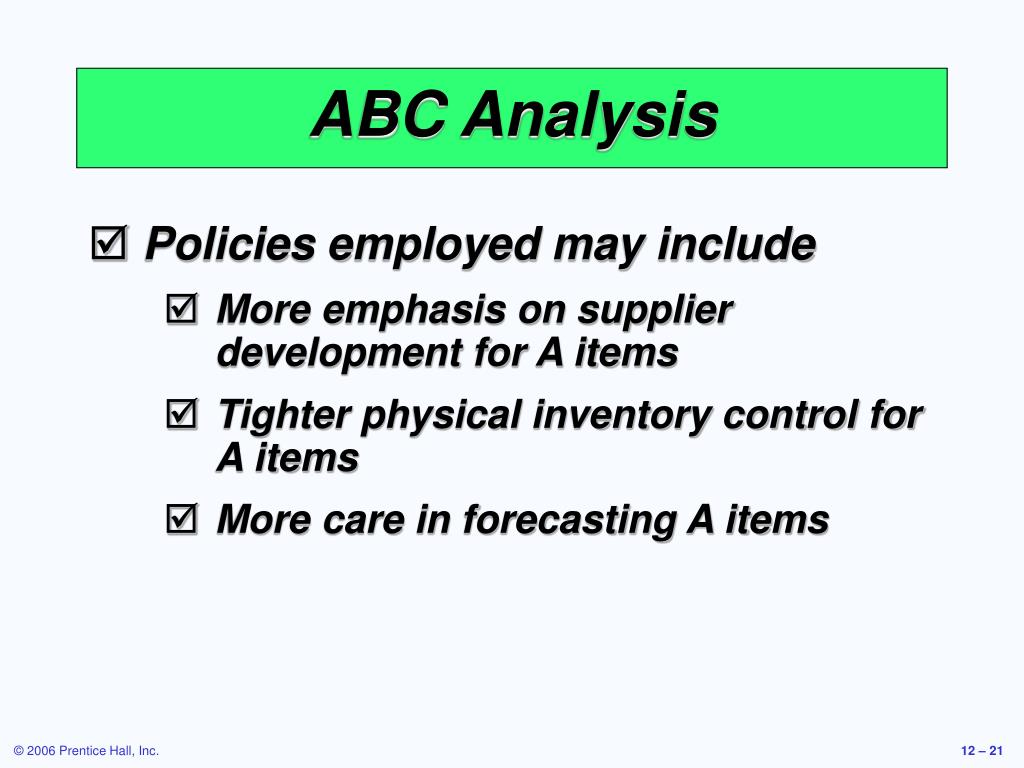 ABC Analysis

☑ Policies employed may include

☑ More emphasis on supplier development for A items

☑ Tighter physical inventory control for A items

☑ More care in forecasting A items

© 2006 Prentice Hall, Inc.

12 – 21